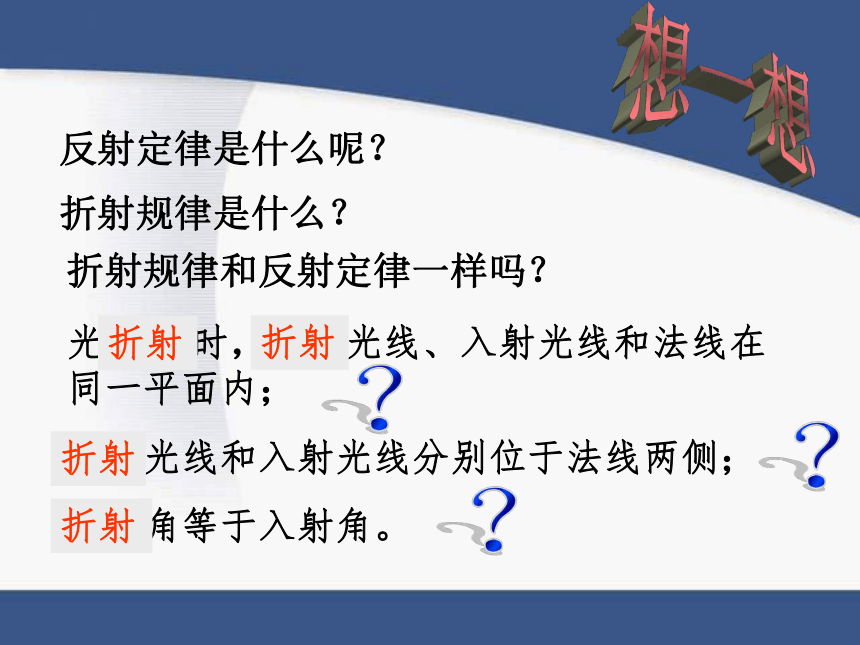 想一想

反射定律是什么呢？

折射规律是什么？

折射规律和反射定律一样吗？

光折射时，折射光线、入射光线和法线在同一平面内；

折射光线和入射光线分别位于法线两侧；

折射角等于入射角。